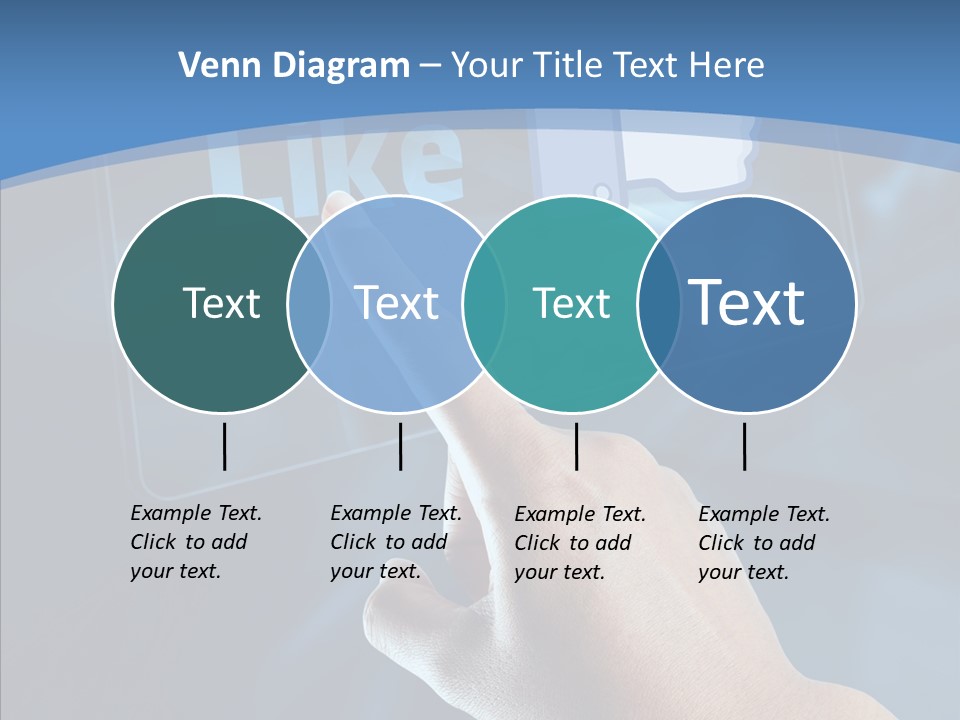 Venn Diagram – Your Title Text Here

Like

Text

Text

Text

Text

Example Text. Click to add your text.

Example Text. Click to add your text.

Example Text. Click to add your text.

Example Text. Click to add your text.